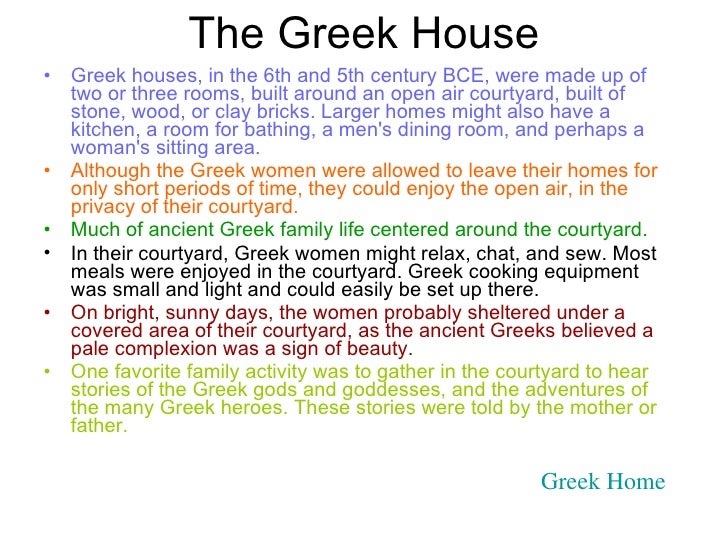 The Greek House

• Greek houses, in the 6th and 5th century BCE, were made up of two or three rooms, built around an open air courtyard, built of stone, wood, or clay bricks. Larger homes might also have a kitchen, a room for bathing, a men's dining room, and perhaps a woman's sitting area.
• Although the Greek women were allowed to leave their homes for only short periods of time, they could enjoy the open air, in the privacy of their courtyard.
• Much of ancient Greek family life centered around the courtyard.
• In their courtyard, Greek women might relax, chat, and sew. Most meals were enjoyed in the courtyard. Greek cooking equipment was small and light and could easily be set up there.
• On bright, sunny days, the women probably sheltered under a covered area of their courtyard, as the ancient Greeks believed a pale complexion was a sign of beauty.
• One favorite family activity was to gather in the courtyard to hear stories of the Greek gods and goddesses, and the adventures of the many Greek heroes. These stories were told by the mother or father.

Greek Home